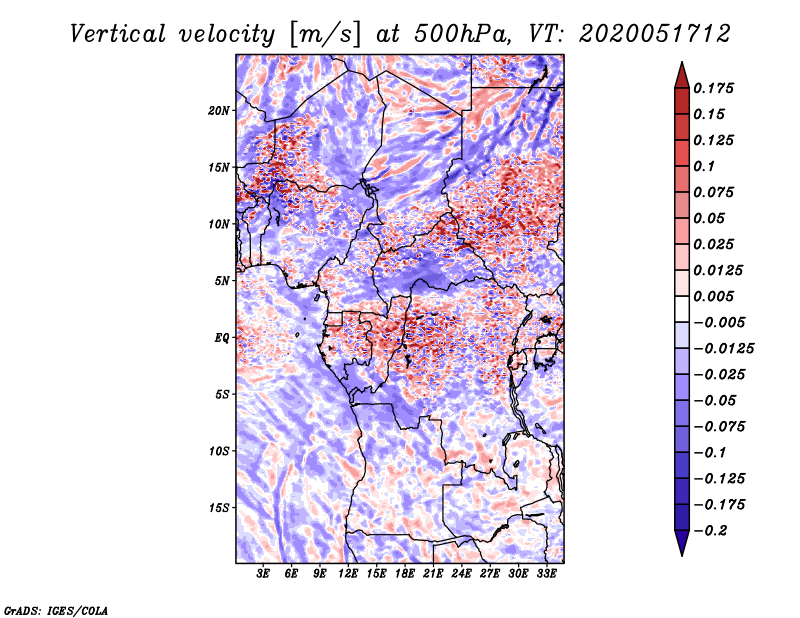 Vertical velocity [m/s] at 500hPa, VT: 2020051712

20N
15N
10N
5N
EQ
5S
10S
15S

3E 6E 9E 12E 15E 18E 21E 24E 27E 30E 33E

0.175
0.15
0.125
0.1
0.075
0.05
0.025
0.0125
0.005
−0.005
−0.0125
−0.025
−0.05
−0.075
−0.1
−0.125
−0.175
−0.2

GrADS: IGES/COLA